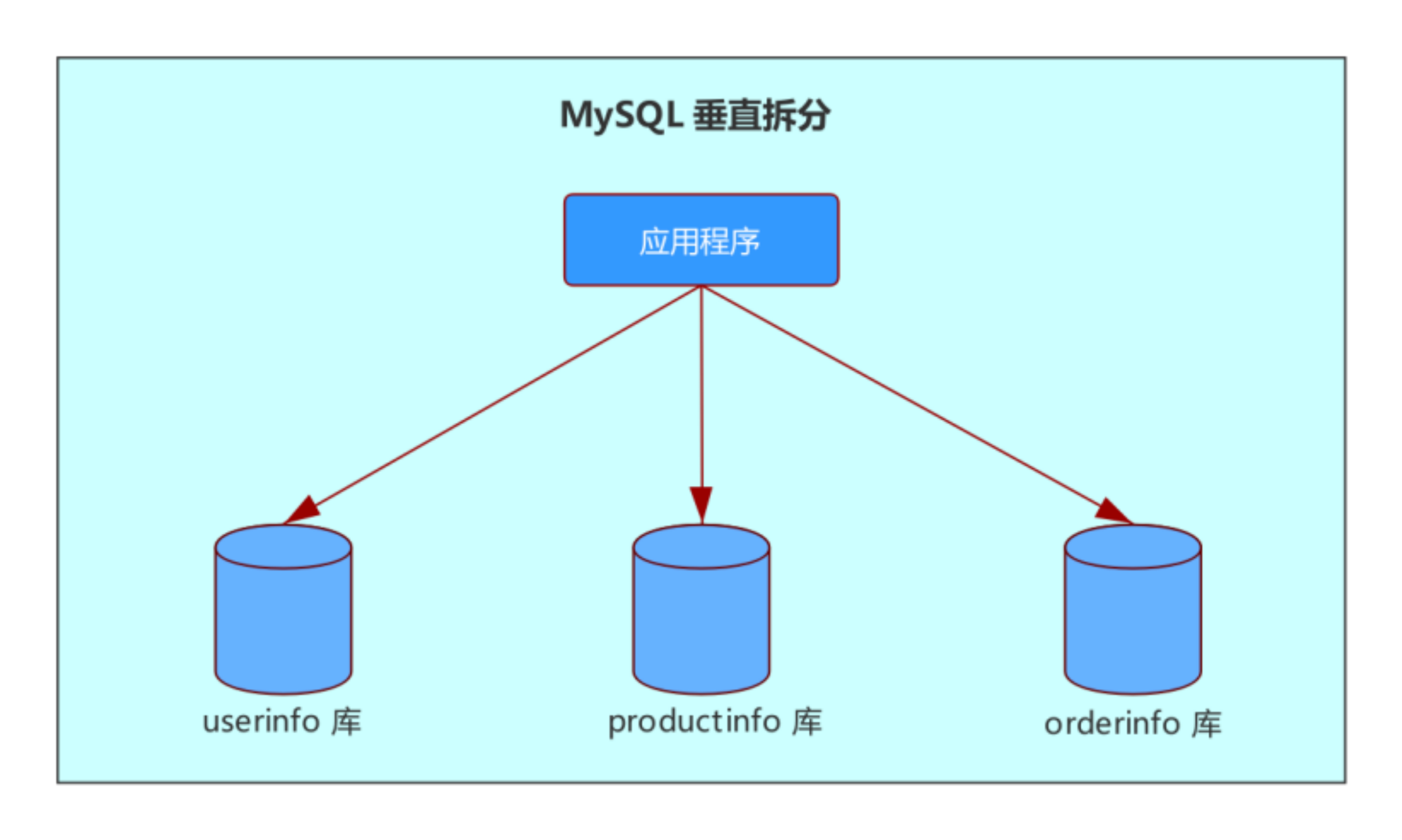 MySQL 垂直拆分

应用程序

userinfo 库

productinfo 库

orderinfo 库